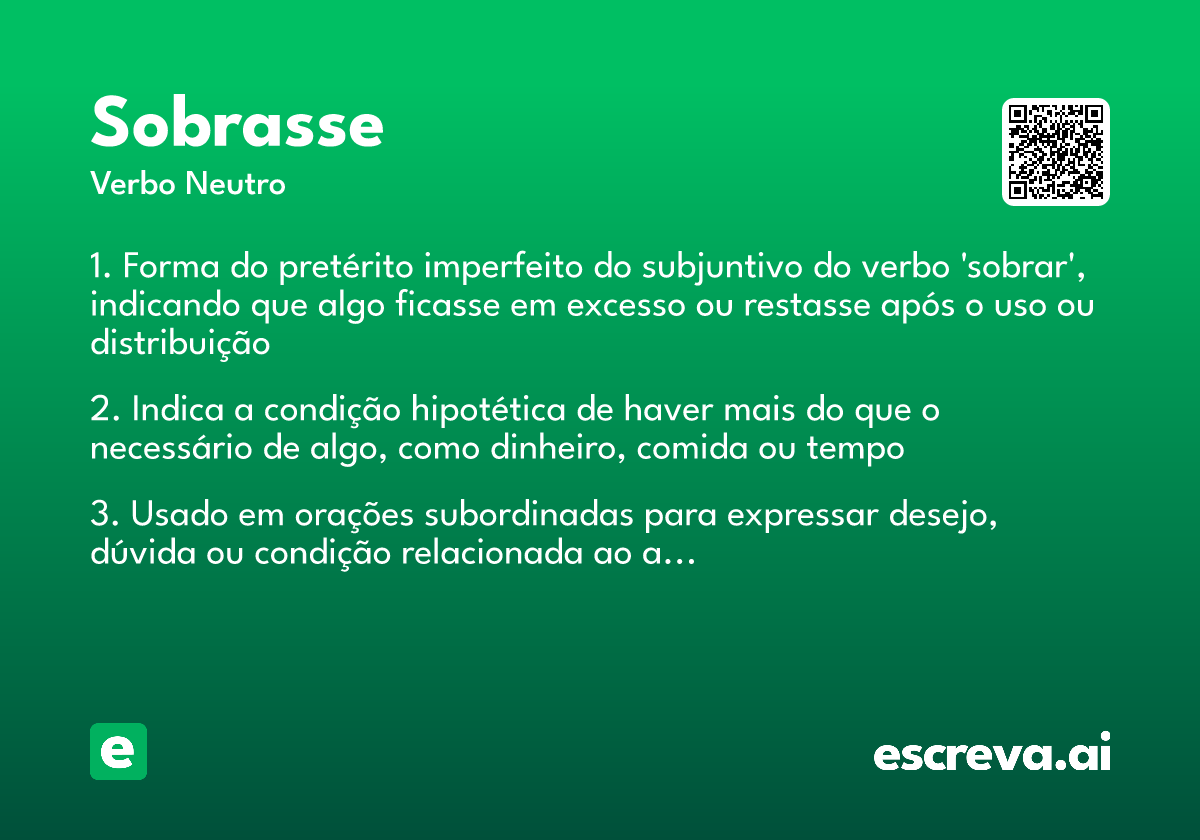 Sobrasse
Verbo Neutro

1. Forma do pretérito imperfeito do subjuntivo do verbo 'sobrar', indicando que algo ficasse em excesso ou restasse após o uso ou distribuição

2. Indica a condição hipotética de haver mais do que o necessário de algo, como dinheiro, comida ou tempo

3. Usado em orações subordinadas para expressar desejo, dúvida ou condição relacionada ao a...

e

escreva.ai